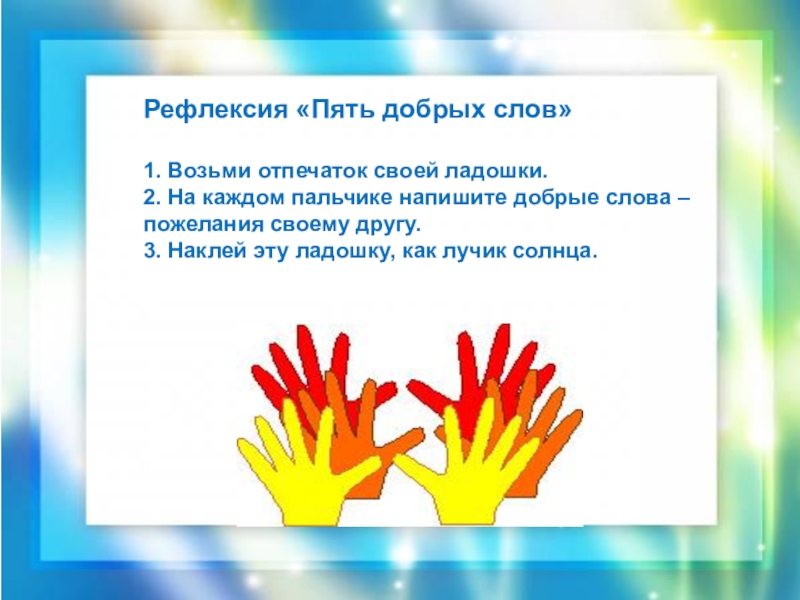 Рефлексия «Пять добрых слов»

1. Возьми отпечаток своей ладошки.
2. На каждом пальчике напишите добрые слова – пожелания своему другу.
3. Наклей эту ладошку, как лучик солнца.